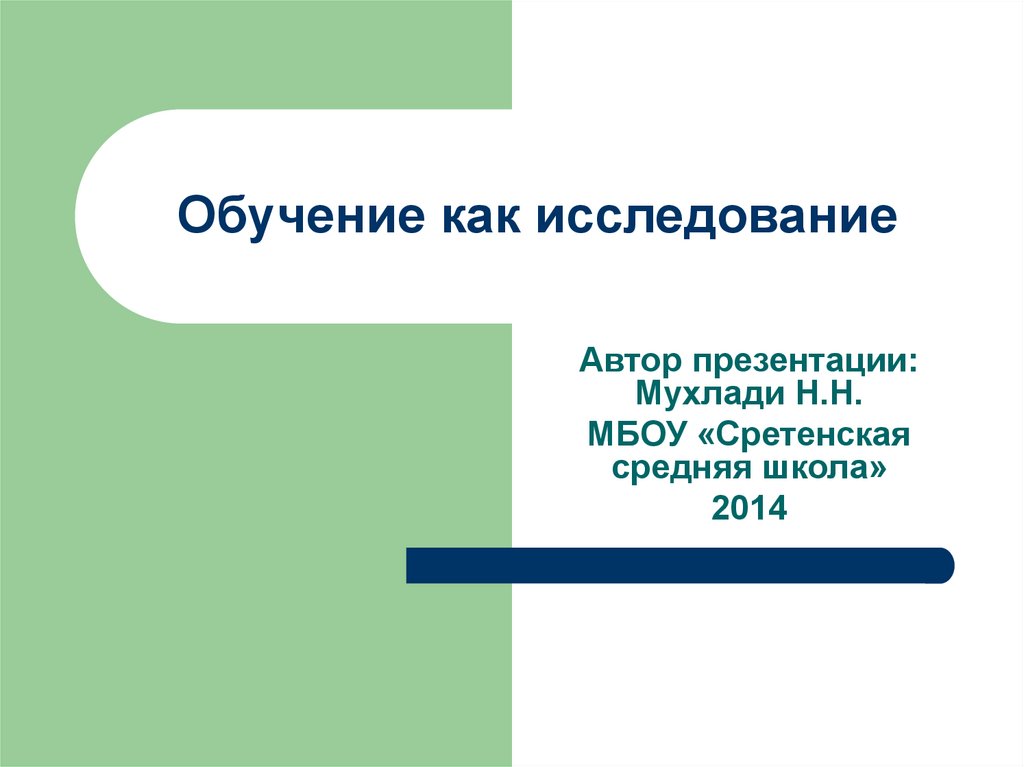 Обучение как исследование

Автор презентации: Мухлади Н.Н.

МБОУ «Сретенская средняя школа»

2014